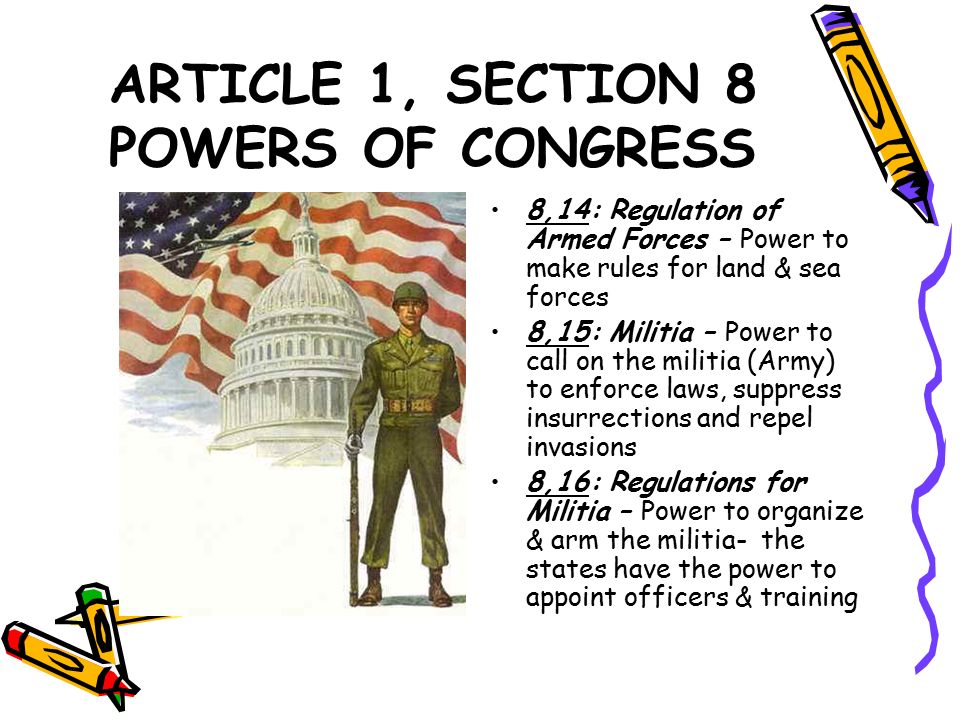 ARTICLE 1, SECTION 8
POWERS OF CONGRESS

• 8,14: Regulation of Armed Forces – Power to make rules for land & sea forces
• 8,15: Militia – Power to call on the militia (Army) to enforce laws, suppress insurrections and repel invasions
• 8,16: Regulations for Militia – Power to organize & arm the militia- the states have the power to appoint officers & training